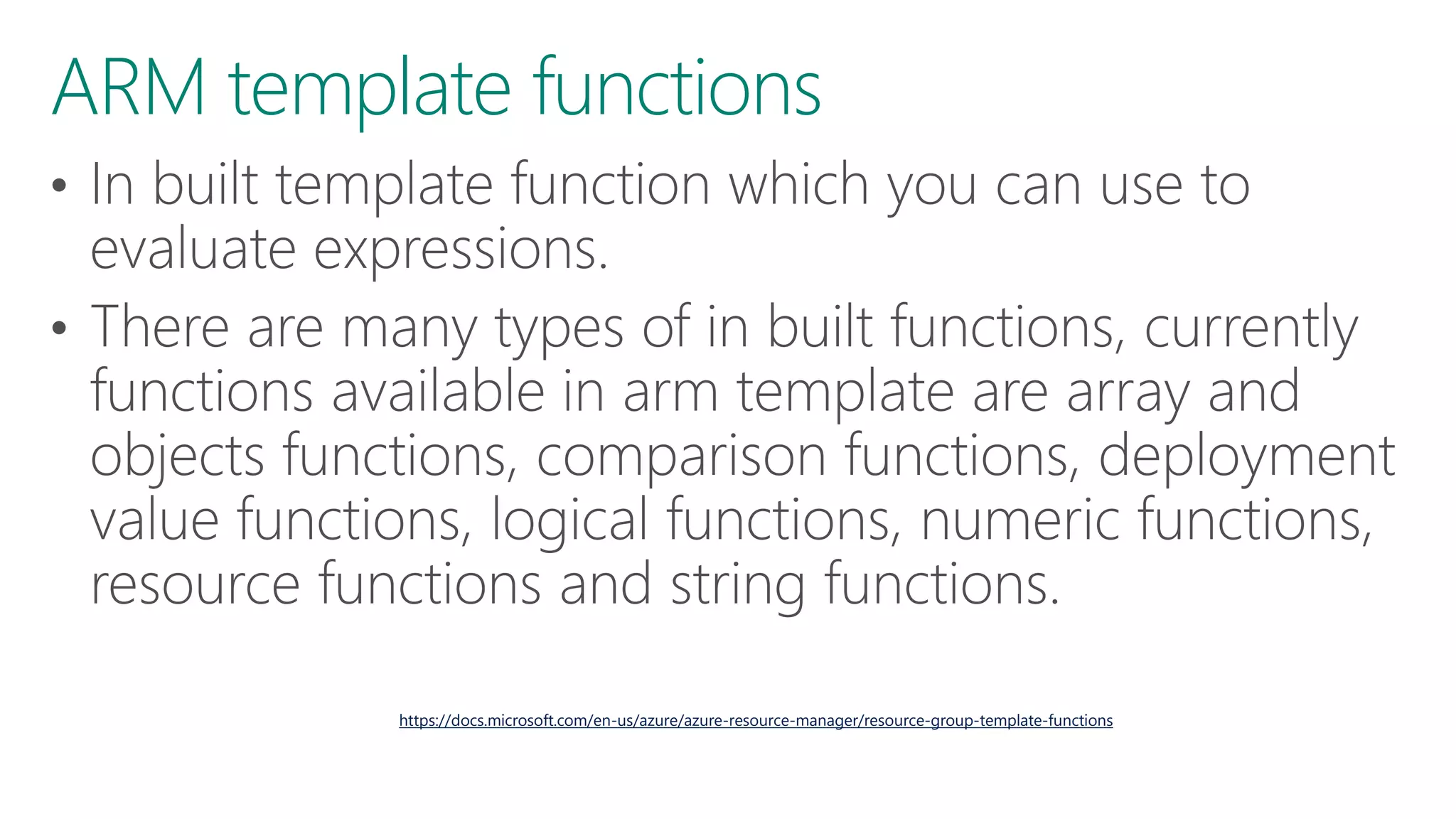 ARM template functions

• In built template function which you can use to evaluate expressions.

• There are many types of in built functions, currently functions available in arm template are array and objects functions, comparison functions, deployment value functions, logical functions, numeric functions, resource functions and string functions.

https://docs.microsoft.com/en-us/azure/azure-resource-manager/resource-group-template-functions